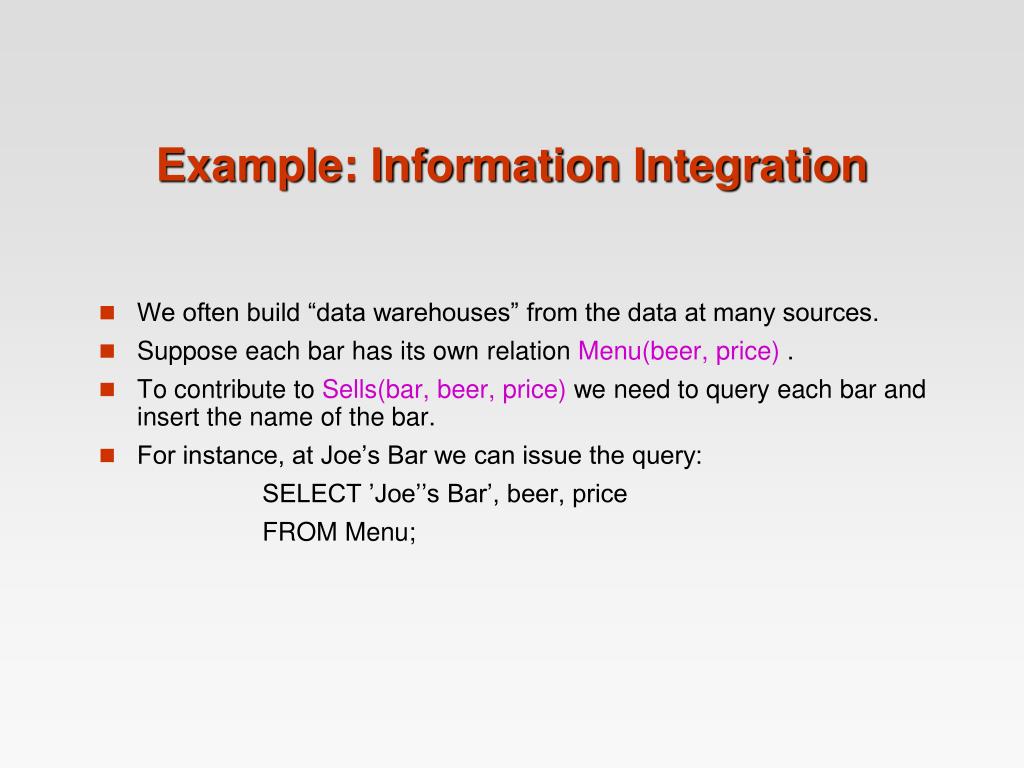 Example: Information Integration

We often build “data warehouses” from the data at many sources.

Suppose each bar has its own relation Menu(beer, price) .

To contribute to Sells(bar, beer, price) we need to query each bar and insert the name of the bar.

For instance, at Joe’s Bar we can issue the query:

SELECT ’Joe’’s Bar’, beer, price
FROM Menu;